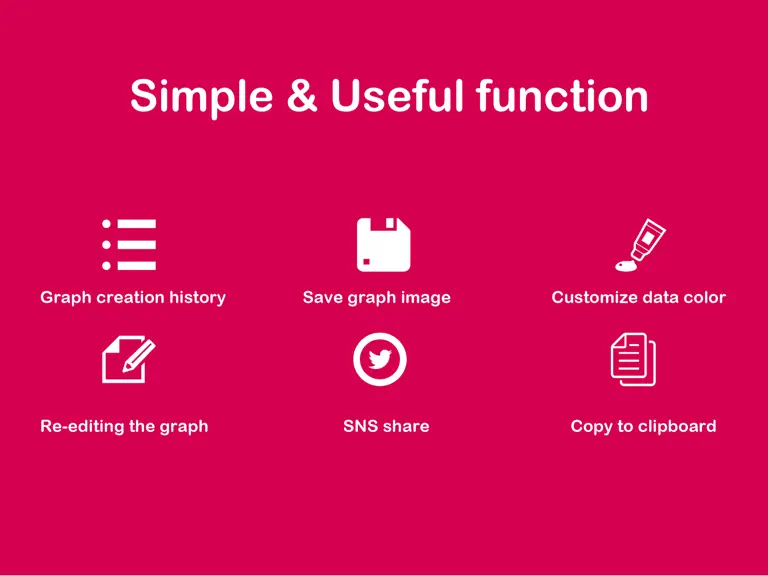 Simple & Useful function

Graph creation history

Save graph image

Customize data color

Re-editing the graph

SNS share

Copy to clipboard